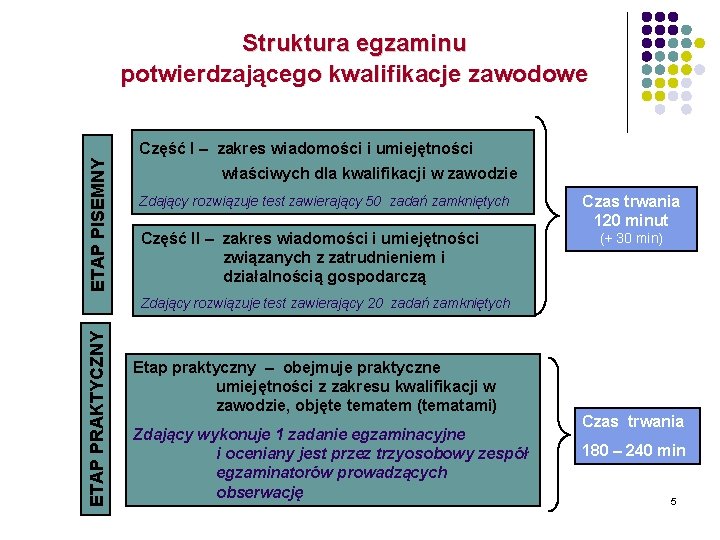 Struktura egzaminu potwierdzającego kwalifikacje zawodowe

ETAP PISEMNY

Część I – zakres wiadomości i umiejętności właściwych dla kwalifikacji w zawodzie

Zdający rozwiązuje test zawierający 50 zadań zamkniętych

Część II – zakres wiadomości i umiejętności związanych z zatrudnieniem i działalnością gospodarczą

Zdający rozwiązuje test zawierający 20 zadań zamkniętych

Czas trwania 120 minut (+ 30 min)

ETAP PRAKTYCZNY

Etap praktyczny – obejmuje praktyczne umiejętności z zakresu kwalifikacji w zawodzie, objęte tematem (tematami)

Zdający wykonuje 1 zadanie egzaminacyjne i oceniany jest przez trzyosobowy zespół egzaminatorów prowadzących obserwację

Czas trwania

180 – 240 min

5